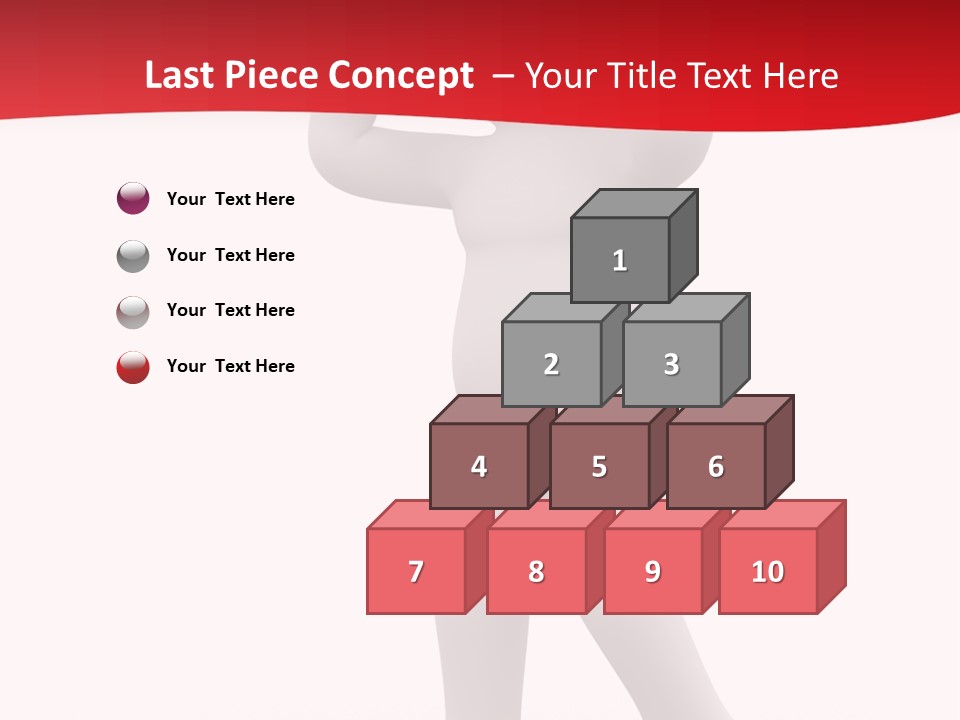 Last Piece Concept – Your Title Text Here

Your Text Here

Your Text Here

Your Text Here

Your Text Here

1

2

3

4

5

6

7

8

9

10